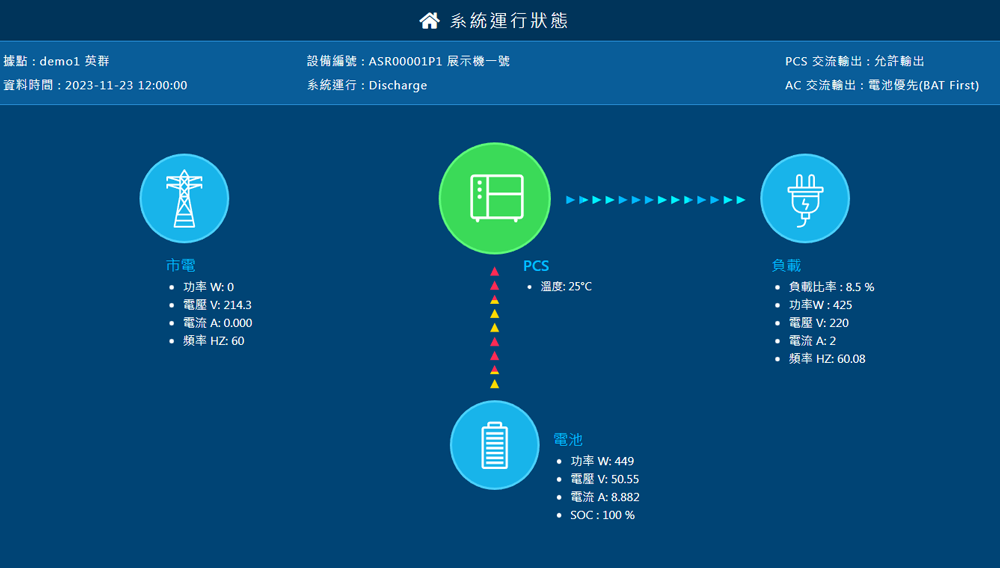 系統運行狀態

據點 : demo1 英群
資料時間 : 2023-11-23 12:00:00

設備編號 : ASR00001P1 展示機一號
系統運行 : Discharge

PCS 交流輸出 : 允許輸出
AC 交流輸出 : 電池優先(BAT First)

市電
- 功率 W: 0
- 電壓 V: 214.3
- 電流 A: 0.000
- 頻率 HZ: 60

PCS
- 溫度: 25°C

負載
- 負載比率 : 8.5 %
- 功率W : 425
- 電壓 V: 220
- 電流 A: 2
- 頻率 HZ: 60.08

電池
- 功率 W: 449
- 電壓 V: 50.55
- 電流 A: 8.882
- SOC : 100 %